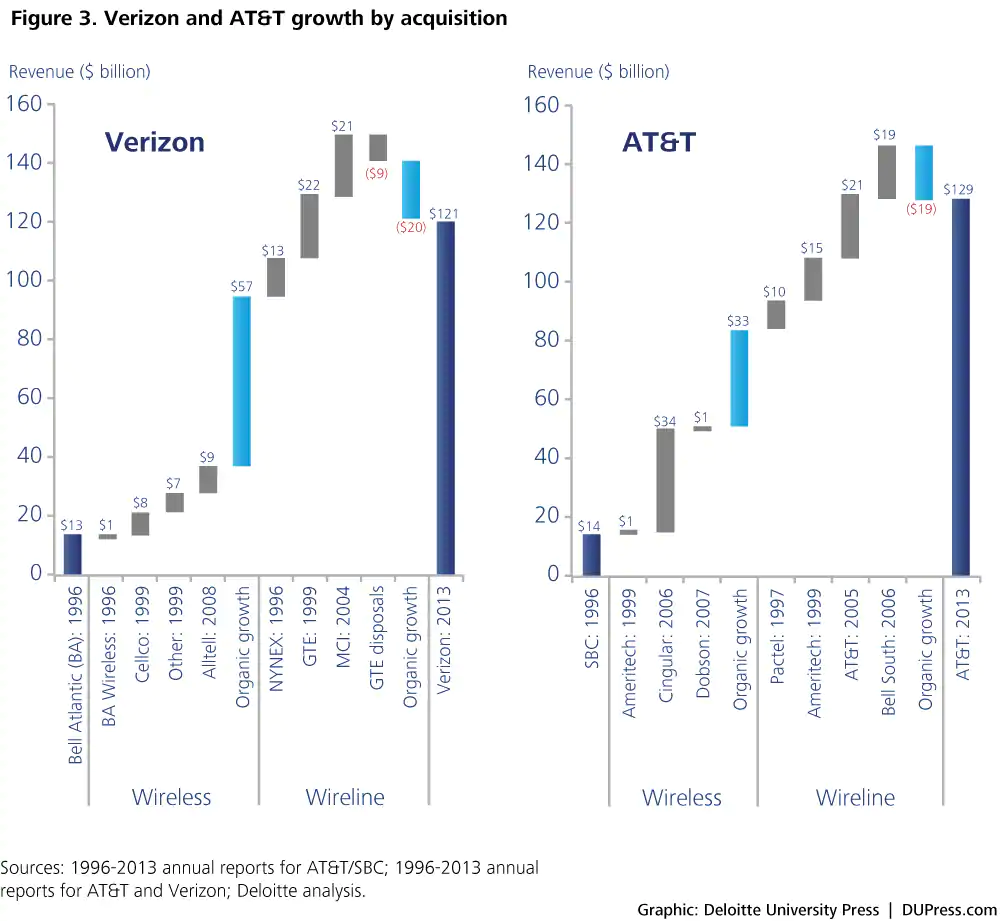 Figure 3. Verizon and AT&T growth by acquisition

Revenue ($ billion)

160
140
120
100
80
60
40
20
0

Verizon

$13
$1
$8
$7
$9
$57
$13
$22
$21
($9)
($20)
$121

Bell Atlantic (BA): 1996
BA Wireless: 1996
Cellco: 1999
Other: 1999
Alltell: 2008
Organic growth
NYNEX: 1996
GTE: 1999
MCI: 2004
GTE disposals
Organic growth
Verizon: 2013

Wireless
Wireline

Revenue ($ billion)

160
140
120
100
80
60
40
20
0

AT&T

$14
$1
$34
$1
$33
$10
$15
$21
$19
($19)
$129

SBC: 1996
Ameritech: 1999
Cingular: 2006
Dobson: 2007
Organic growth
Pactel: 1997
Ameritech: 1999
AT&T: 2005
Bell South: 2006
Organic growth
AT&T: 2013

Wireless
Wireline

Sources: 1996-2013 annual reports for AT&T/SBC; 1996-2013 annual reports for AT&T and Verizon; Deloitte analysis.

Graphic: Deloitte University Press | DUPress.com